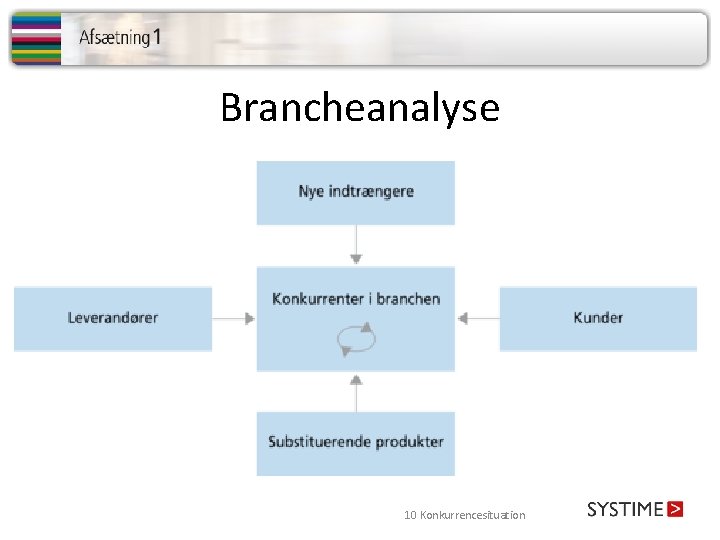 Afsætning 1

Brancheanalyse

Nye indtrængere

Leverandører

Konkurrenter i branchen

Kunder

Substituerende produkter

10 Konkurrencesituation

SYSTIME